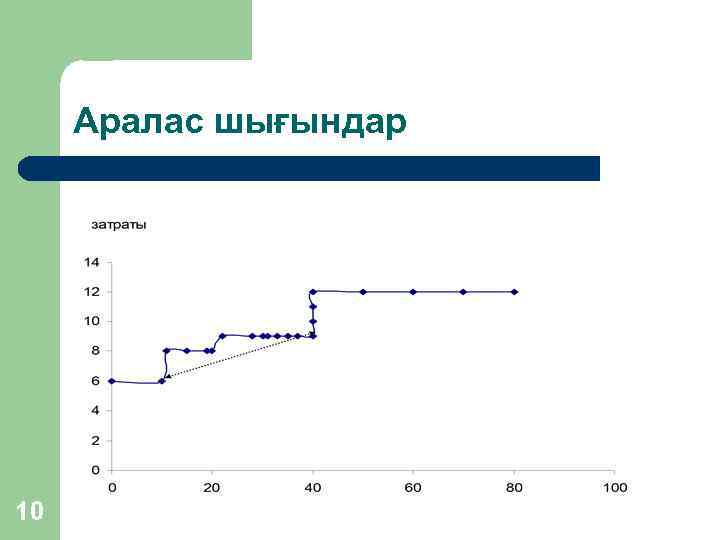 Аралас шығындар

затраты

14
12
10
8
6
4
2
0

0
20
40
60
80
100

10